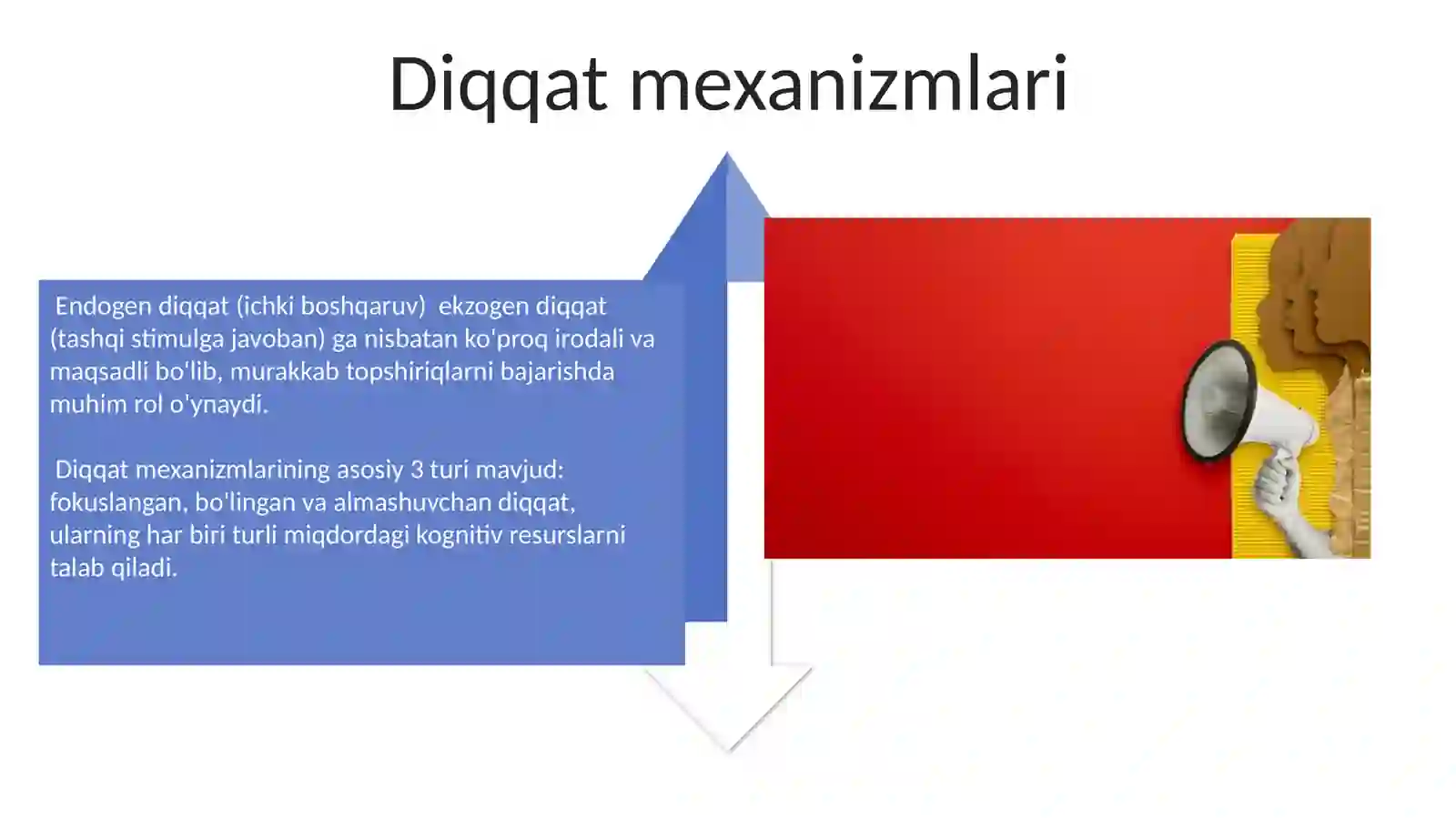 Diqqat mexanizmlari

Endogen diqqat (ichki boshqaruv) ekzogen diqqat (tashqi stimulga javoban) ga nisbatan ko'proq irodali va maqsadli bo'lib, murakkab topshiriqlarni bajarishda muhim rol o'ynaydi.

Diqqat mexanizmlarining asosiy 3 turi mavjud: fokuslangan, bo'lingan va almashuvchan diqqat, ularning har biri turli miqdordagi kognitiv resurslarni talab qiladi.